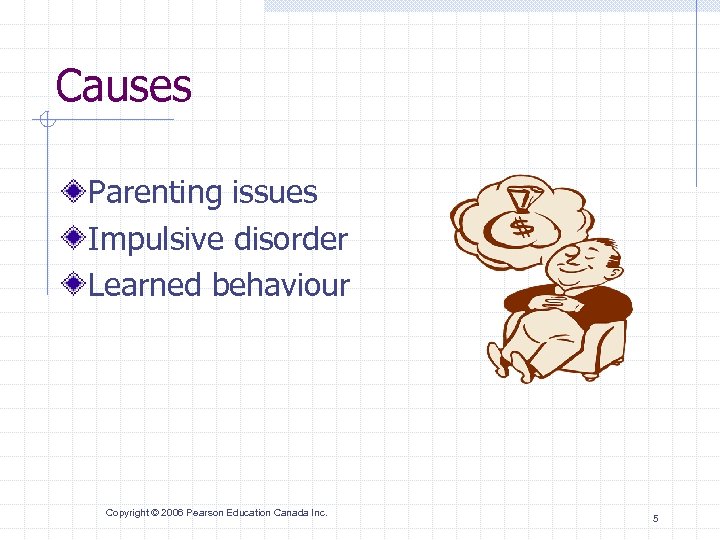 Causes

Parenting issues
Impulsive disorder
Learned behaviour

$

Copyright © 2006 Pearson Education Canada Inc.

5